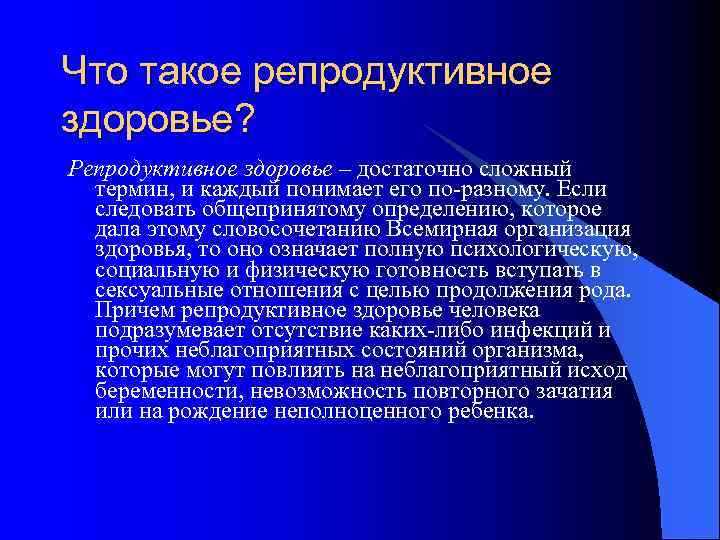 Что такое репродуктивное здоровье?

Репродуктивное здоровье – достаточно сложный термин, и каждый понимает его по-разному. Если следовать общепринятому определению, которое дала этому словосочетанию Всемирная организация здоровья, то оно означает полную психологическую, социальную и физическую готовность вступать в сексуальные отношения с целью продолжения рода. Причем репродуктивное здоровье человека подразумевает отсутствие каких-либо инфекций и прочих неблагоприятных состояний организма, которые могут повлиять на неблагоприятный исход беременности, невозможность повторного зачатия или на рождение неполноценного ребенка.